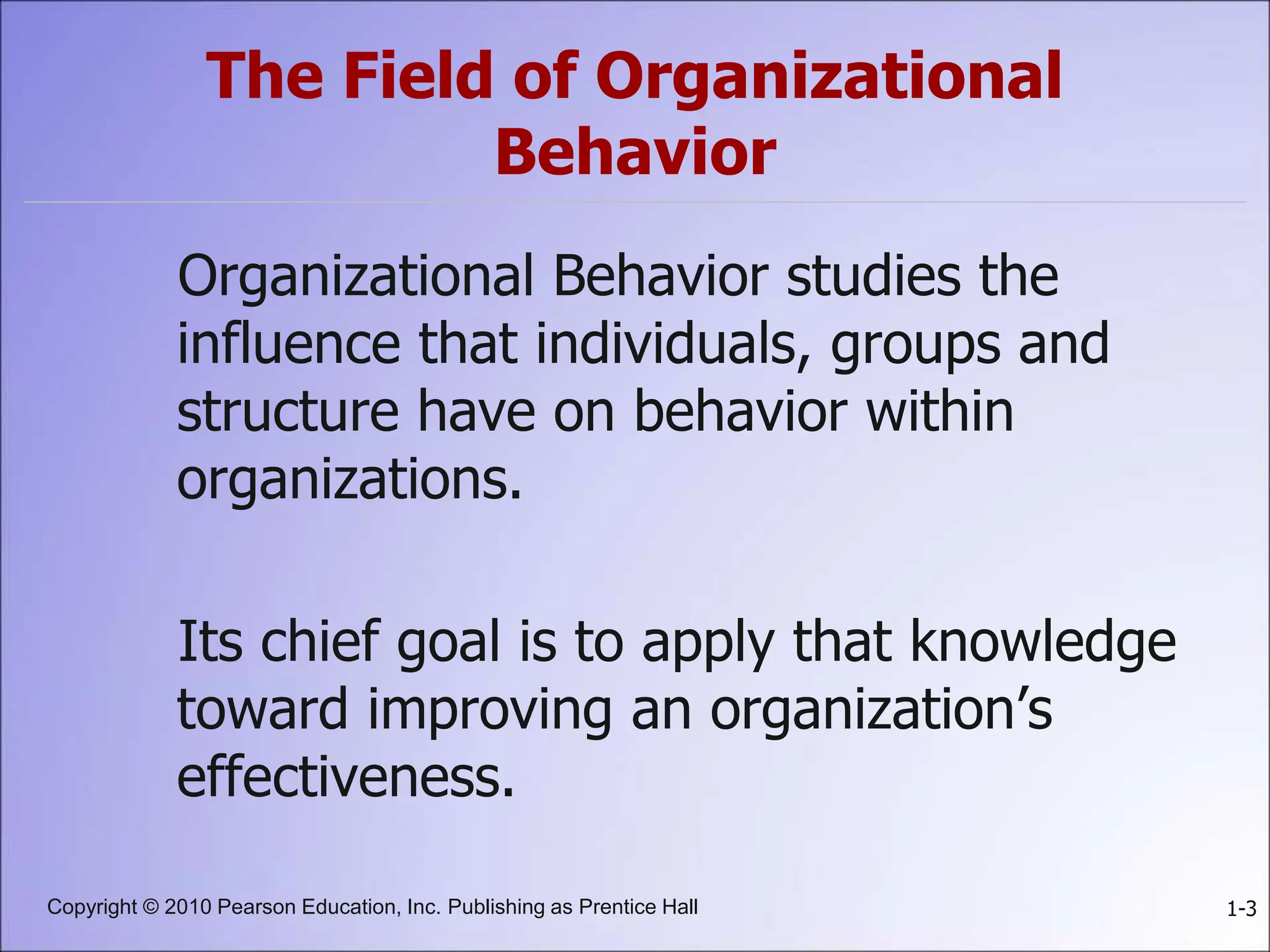 The Field of Organizational Behavior

Organizational Behavior studies the influence that individuals, groups and structure have on behavior within organizations.

Its chief goal is to apply that knowledge toward improving an organization’s effectiveness.

Copyright © 2010 Pearson Education, Inc. Publishing as Prentice Hall

1-3